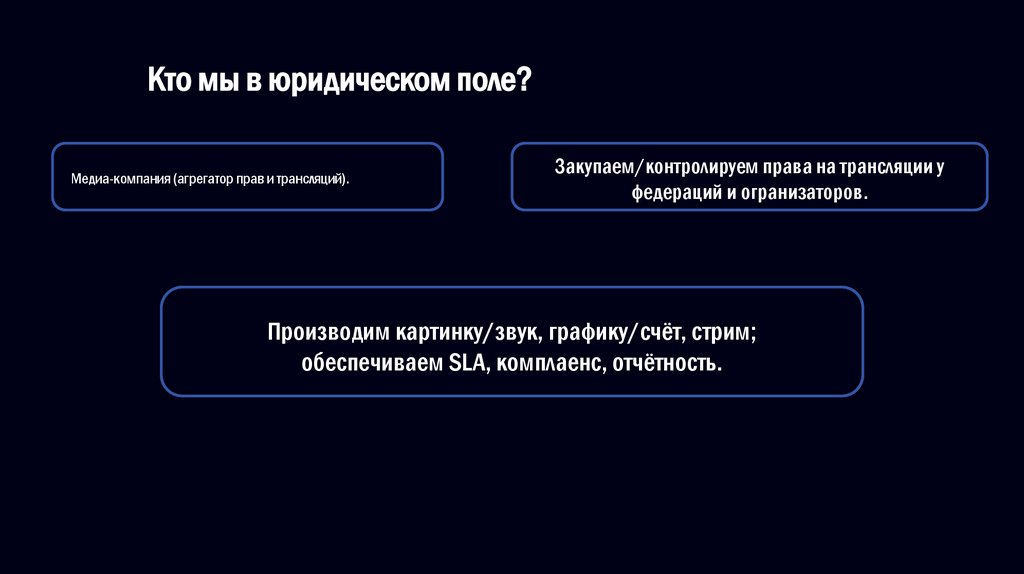 Кто мы в юридическом поле?

Медиа-компания (агрегатор прав и трансляций).

Закупаем/контролируем права на трансляции у федераций и огранизаторов.

Производим картинку/звук, графику/счёт, стрим; обеспечиваем SLA, комплаенс, отчётность.